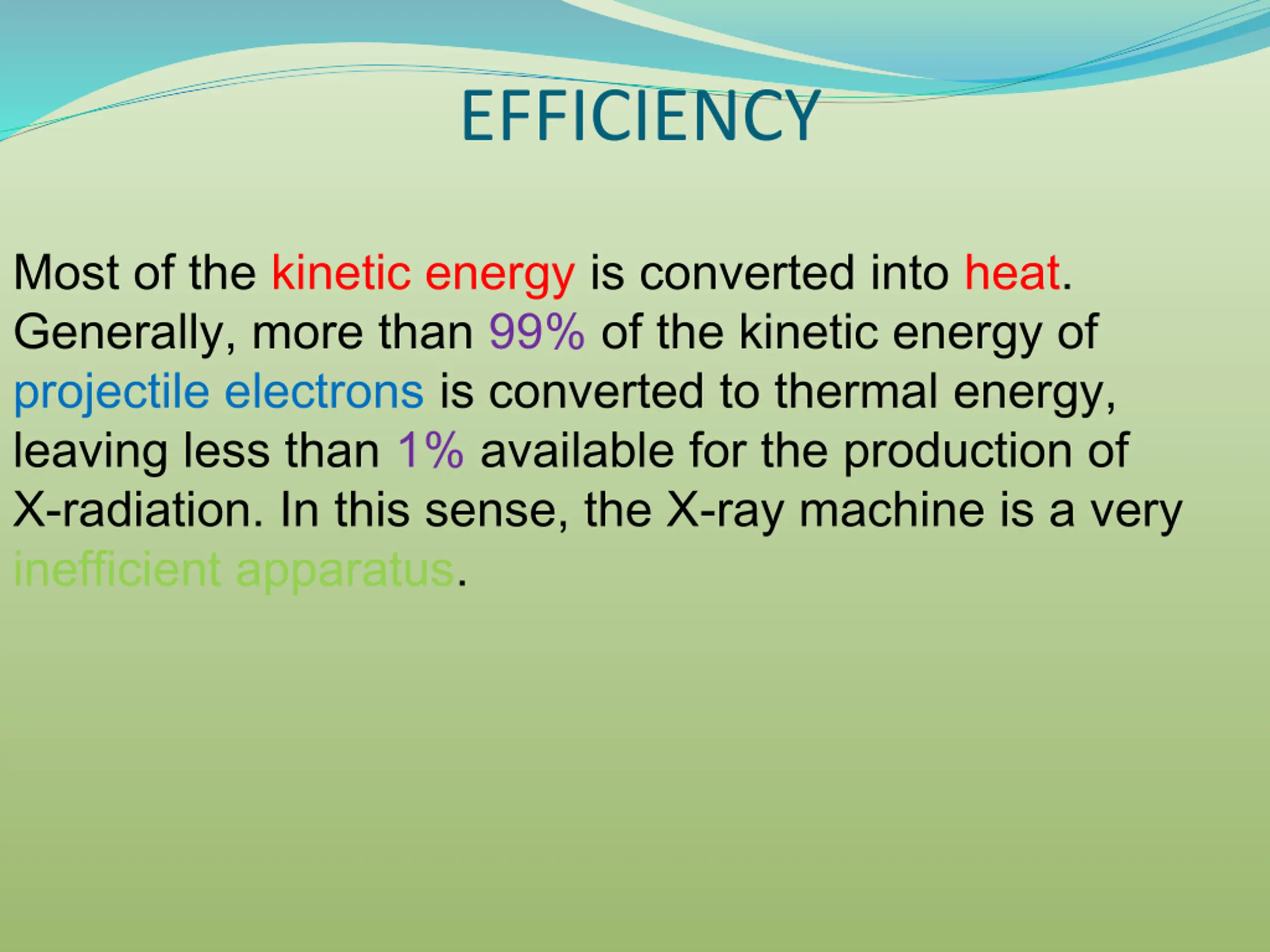 EFFICIENCY

Most of the kinetic energy is converted into heat. Generally, more than 99% of the kinetic energy of projectile electrons is converted to thermal energy, leaving less than 1% available for the production of X-radiation. In this sense, the X-ray machine is a very inefficient apparatus.